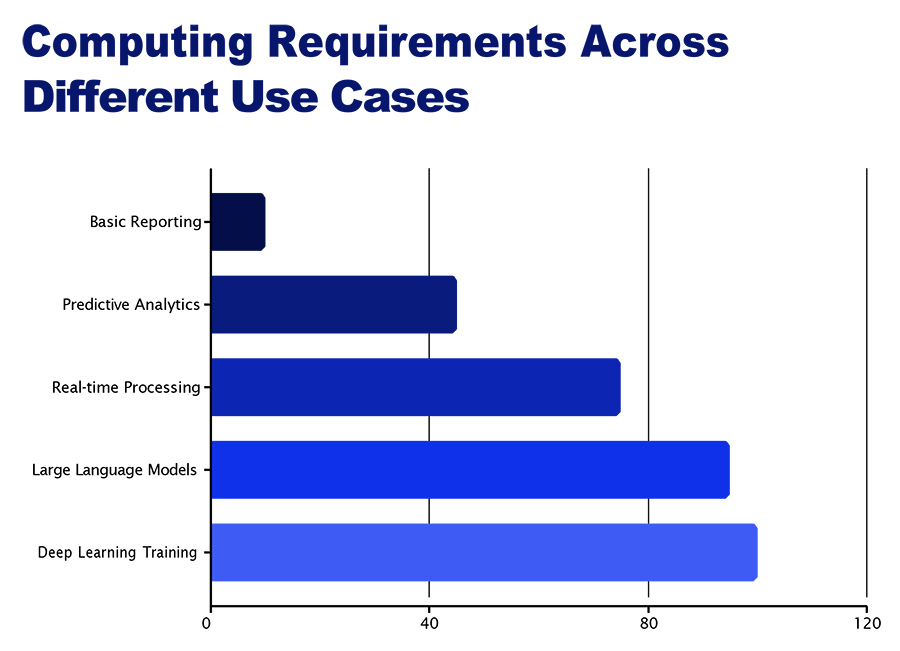 Computing Requirements Across Different Use Cases

Basic Reporting
Predictive Analytics
Real-time Processing
Large Language Models
Deep Learning Training

0
40
80
120